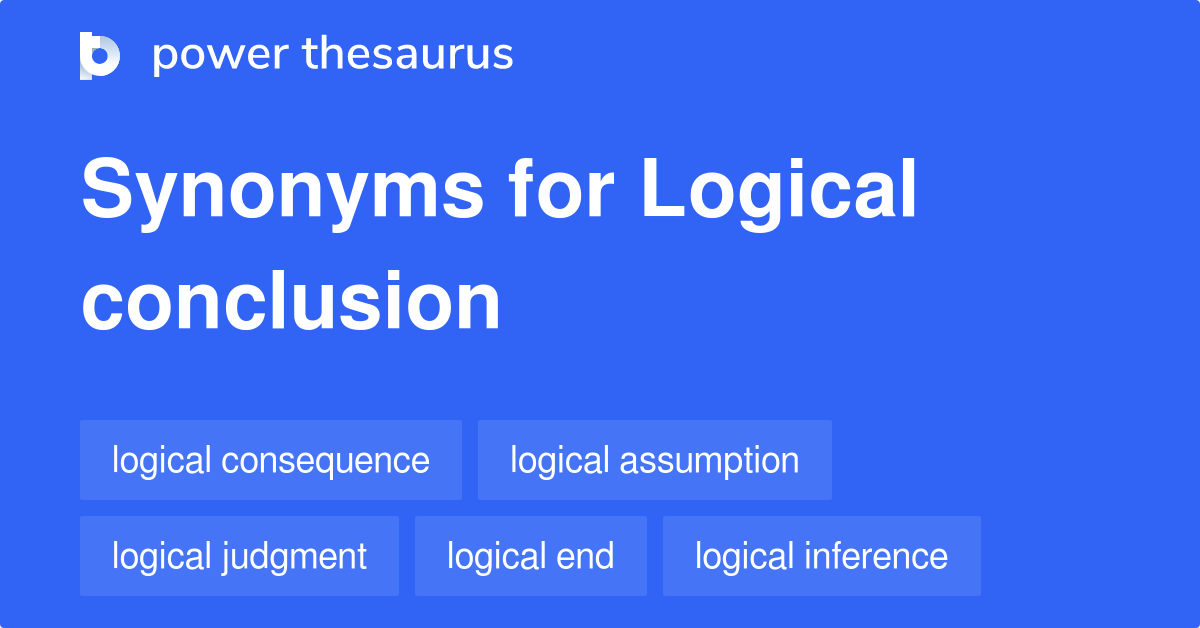 power thesaurus

Synonyms for Logical conclusion

logical consequence

logical assumption

logical judgment

logical end

logical inference